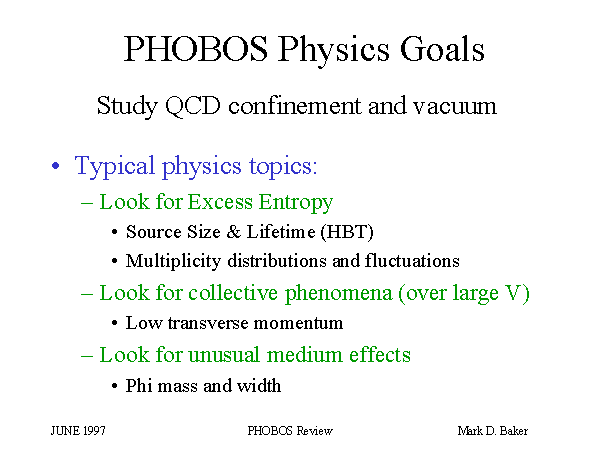 PHOBOS Physics Goals

Study QCD confinement and vacuum

• Typical physics topics:
– Look for Excess Entropy
• Source Size & Lifetime (HBT)
• Multiplicity distributions and fluctuations
– Look for collective phenomena (over large V)
• Low transverse momentum
– Look for unusual medium effects
• Phi mass and width

JUNE 1997 PHOBOS Review Mark D. Baker